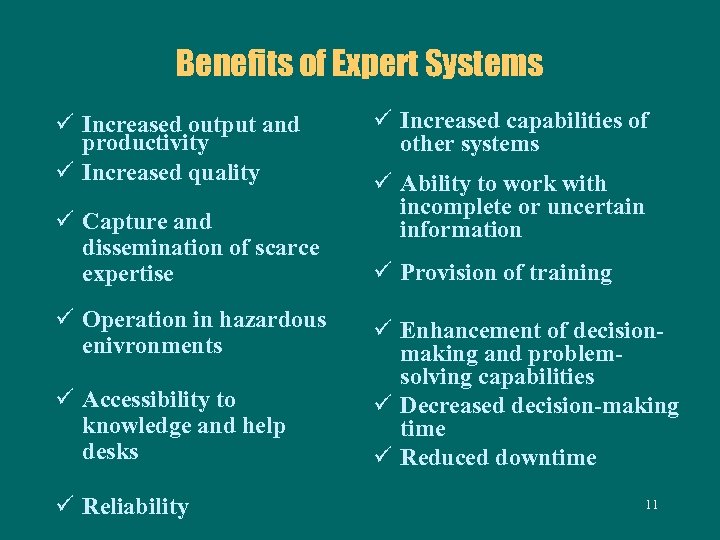 Benefits of Expert Systems

✓ Increased output and productivity
✓ Increased quality
✓ Capture and dissemination of scarce expertise
✓ Operation in hazardous enivronments
✓ Accessibility to knowledge and help desks
✓ Reliability

✓ Increased capabilities of other systems
✓ Ability to work with incomplete or uncertain information
✓ Provision of training
✓ Enhancement of decision-making and problem-solving capabilities
✓ Decreased decision-making time
✓ Reduced downtime

11